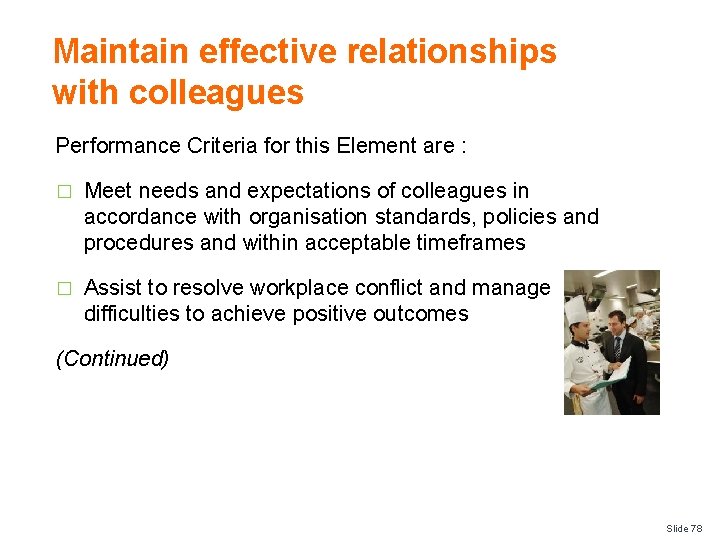 Maintain effective relationships with colleagues

Performance Criteria for this Element are :

□ Meet needs and expectations of colleagues in accordance with organisation standards, policies and procedures and within acceptable timeframes

□ Assist to resolve workplace conflict and manage difficulties to achieve positive outcomes

(Continued)

Slide 78